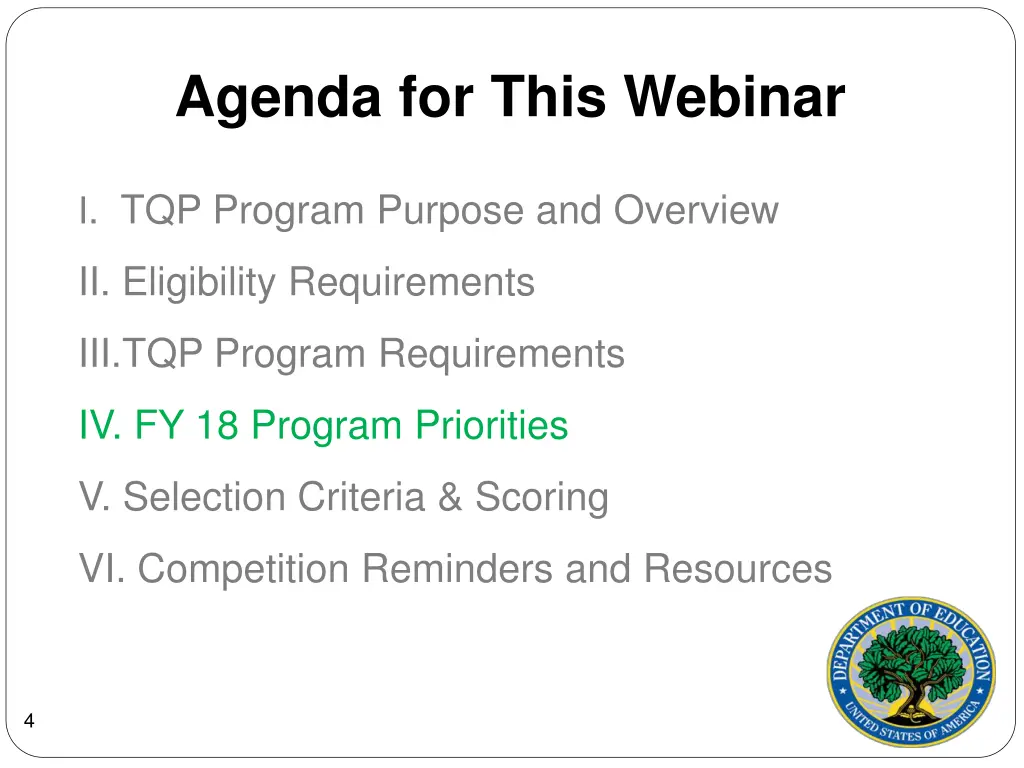 Agenda for This Webinar

I. TQP Program Purpose and Overview

II. Eligibility Requirements

III.TQP Program Requirements

IV. FY 18 Program Priorities

V. Selection Criteria & Scoring

VI. Competition Reminders and Resources

DEPARTMENT OF EDUCATION
UNITED STATES OF AMERICA

4